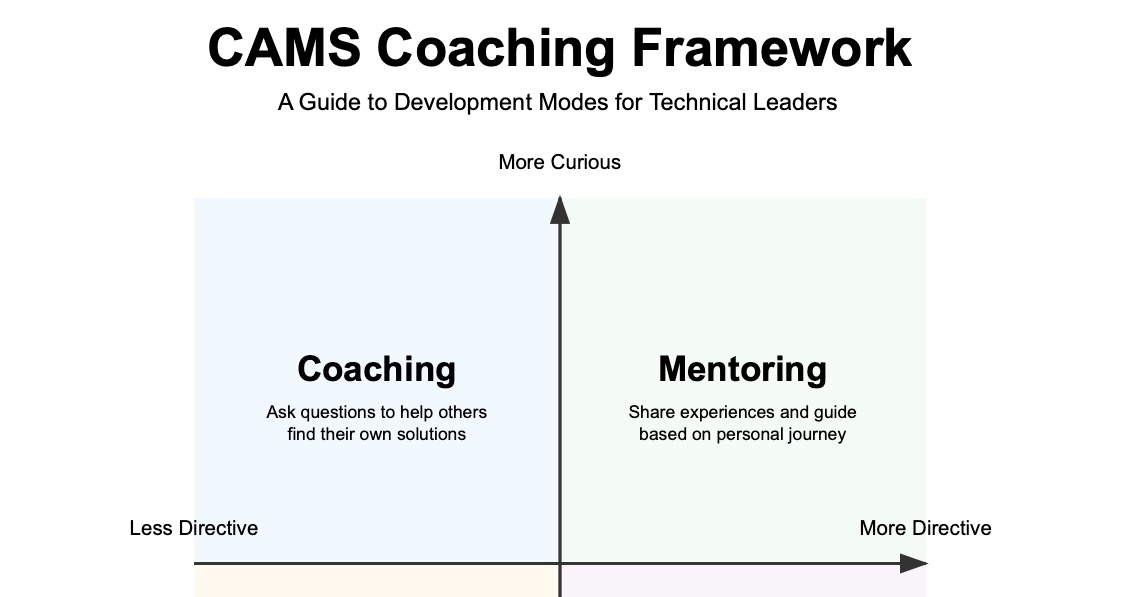 CAMS Coaching Framework

A Guide to Development Modes for Technical Leaders

More Curious

Coaching

Ask questions to help others find their own solutions

Mentoring

Share experiences and guide based on personal journey

Less Directive

More Directive